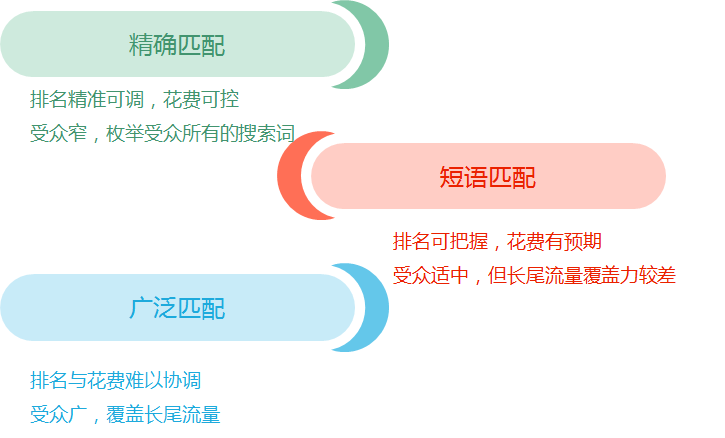 精确匹配

排名精准可调，花费可控

受众窄，枚举受众所有的搜索词

短语匹配

排名可把握，花费有预期

受众适中，但长尾流量覆盖力较差

广泛匹配

排名与花费难以协调

受众广，覆盖长尾流量